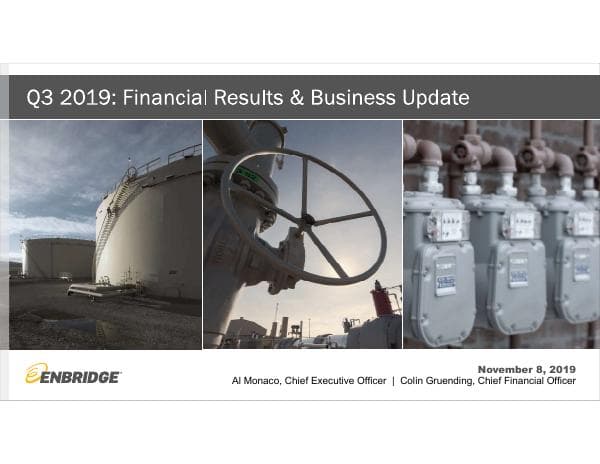 Q3 2019: Financial Results & Business Update

ENBRIDGE

November 8, 2019
Al Monaco, Chief Executive Officer | Colin Gruending, Chief Financial Officer